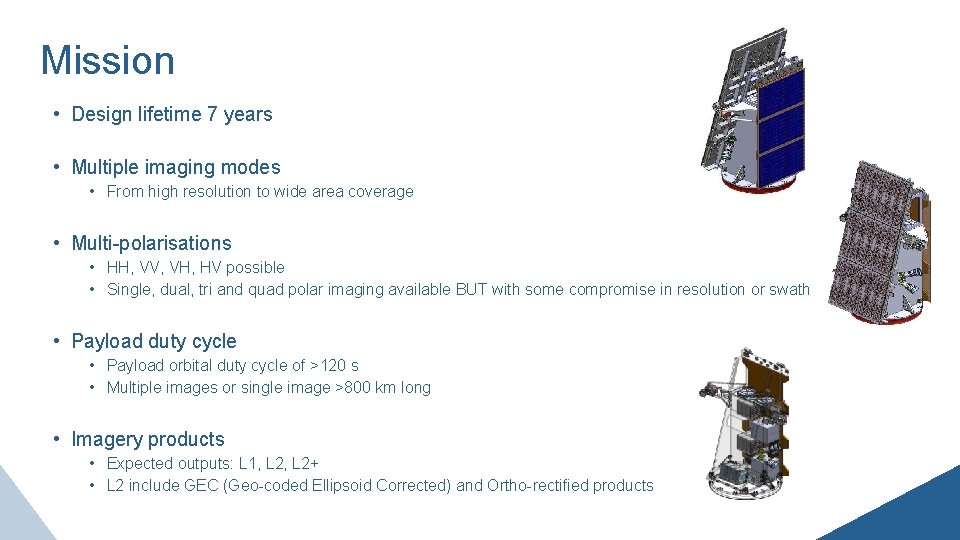 Mission

• Design lifetime 7 years

• Multiple imaging modes
  • From high resolution to wide area coverage

• Multi-polarisations
  • HH, VV, VH, HV possible
  • Single, dual, tri and quad polar imaging available BUT with some compromise in resolution or swath

• Payload duty cycle
  • Payload orbital duty cycle of >120 s
  • Multiple images or single image >800 km long

• Imagery products
  • Expected outputs: L1, L2, L2+
  • L2 include GEC (Geo-coded Ellipsoid Corrected) and Ortho-rectified products